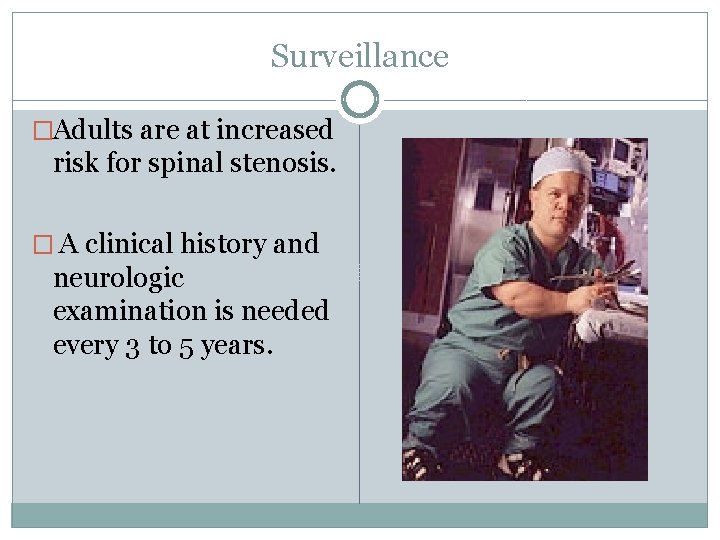 Surveillance

□Adults are at increased risk for spinal stenosis.

□ A clinical history and neurologic examination is needed every 3 to 5 years.